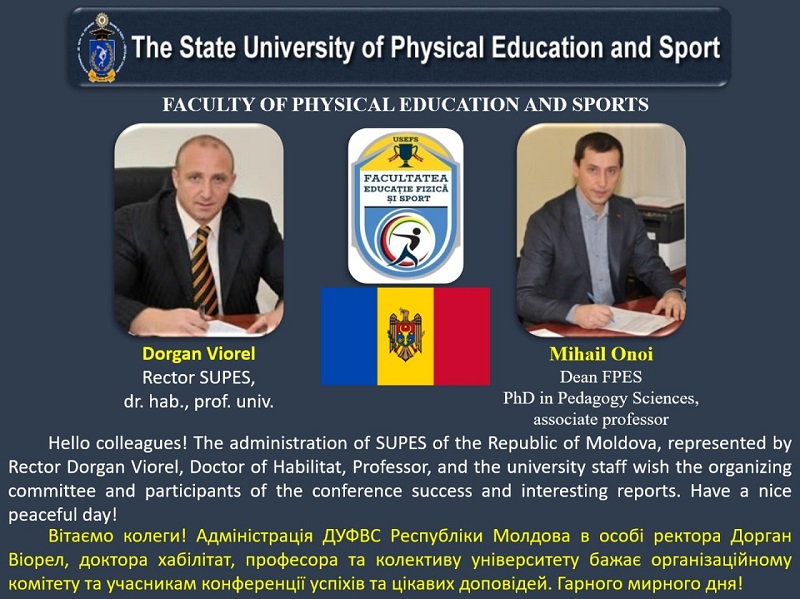 The State University of Physical Education and Sport

FACULTY OF PHYSICAL EDUCATION AND SPORTS

USEFS
FACULTATEA
EDUCAȚIE FIZICĂ
ȘI SPORT

Dorgan Viorel
Rector SUPES,
dr. hab., prof. univ.

Mihail Onoi
Dean FPES
PhD in Pedagogy Sciences,
associate professor

Hello colleagues! The administration of SUPES of the Republic of Moldova, represented by Rector Dorgan Viorel, Doctor of Habilitat, Professor, and the university staff wish the organizing committee and participants of the conference success and interesting reports. Have a nice peaceful day!

Вітаємо колеги! Адміністрація ДУФВС Республіки Молдова в особі ректора Дорган Віорел, доктора хабілітат, професора та колективу університету бажає організаційному комітету та учасникам конференції успіхів та цікавих доповідей. Гарного мирного дня!